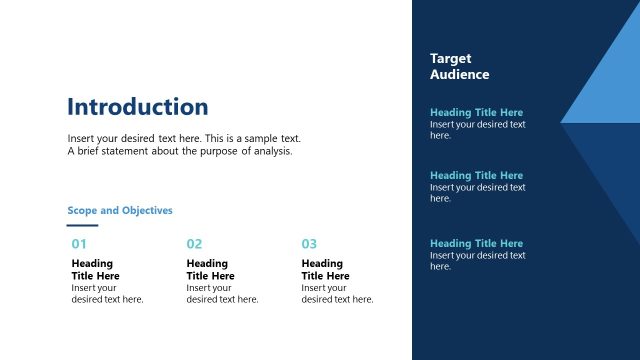 Introduction

Insert your desired text here. This is a sample text. A brief statement about the purpose of analysis.

Scope and Objectives

01
Heading Title Here
Insert your desired text here.

02
Heading Title Here
Insert your desired text here.

03
Heading Title Here
Insert your desired text here.

Target Audience

Heading Title Here
Insert your desired text here.

Heading Title Here
Insert your desired text here.

Heading Title Here
Insert your desired text here.